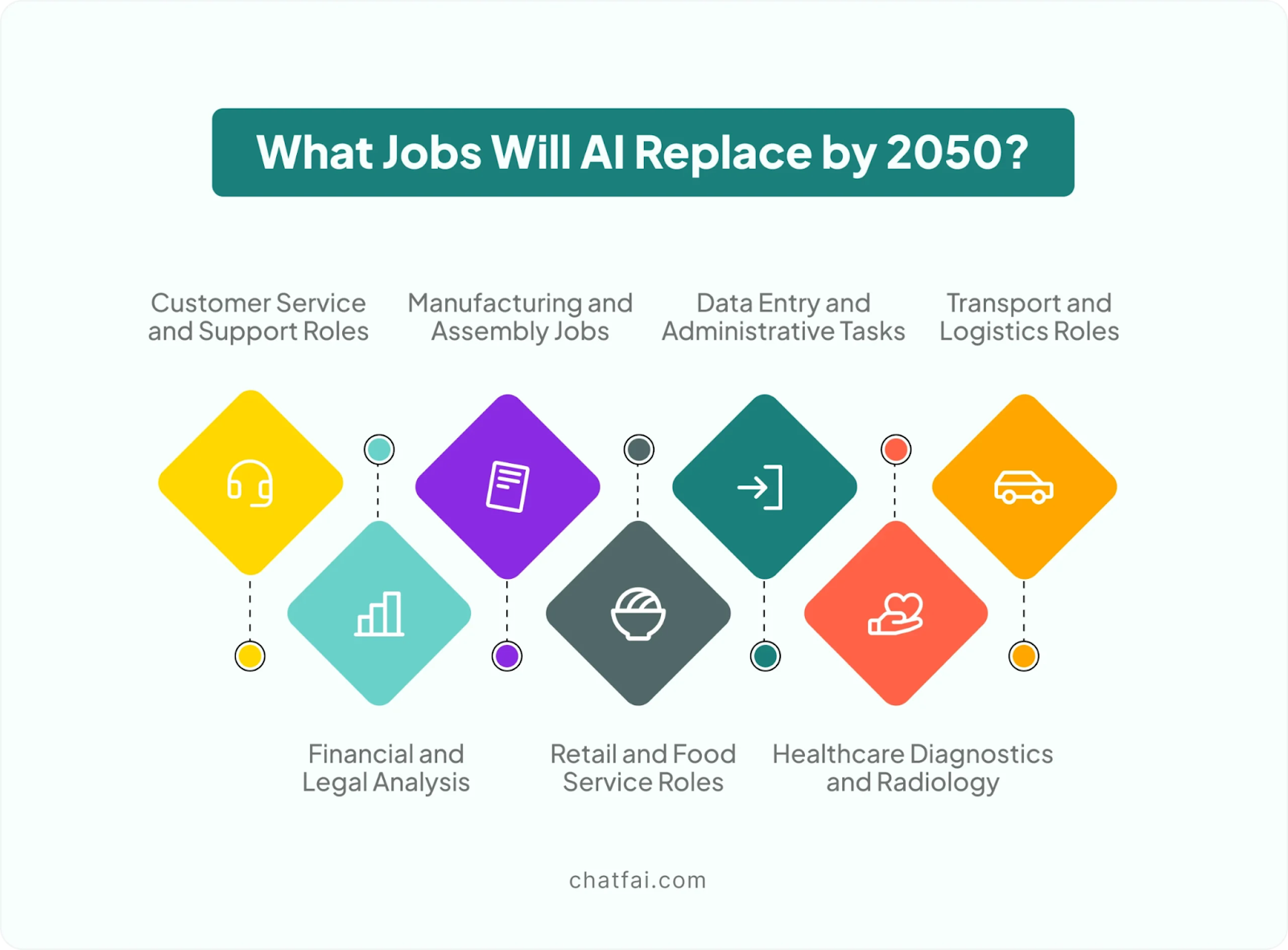 What Jobs Will AI Replace by 2050?

Customer Service and Support Roles

Manufacturing and Assembly Jobs

Data Entry and Administrative Tasks

Transport and Logistics Roles

Financial and Legal Analysis

Retail and Food Service Roles

Healthcare Diagnostics and Radiology

chatfai.com